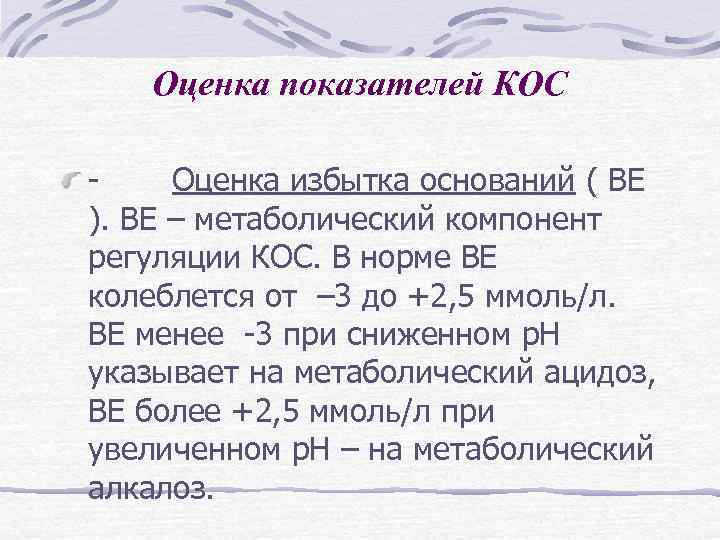 Оценка показателей КОС

- Оценка избытка оснований ( ВЕ ). ВЕ – метаболический компонент регуляции КОС. В норме ВЕ колеблется от –3 до +2,5 ммоль/л. ВЕ менее -3 при сниженном рН указывает на метаболический ацидоз, ВЕ более +2,5 ммоль/л при увеличенном рН – на метаболический алкалоз.